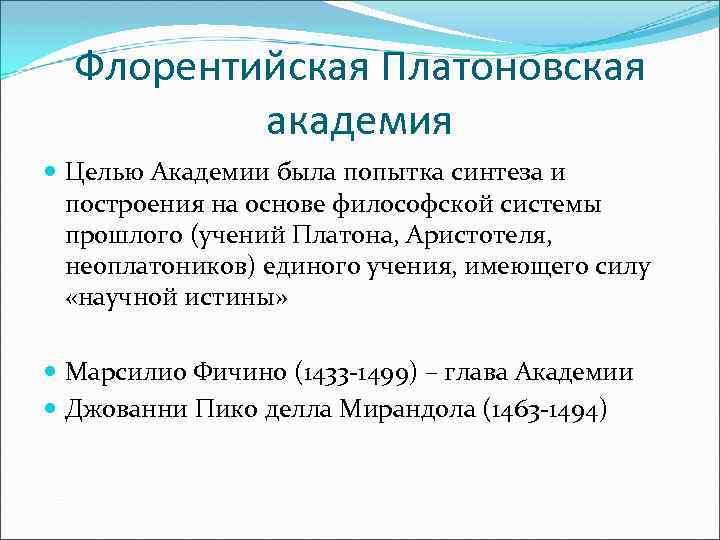 Флорентийская Платоновская академия

Целью Академии была попытка синтеза и построения на основе философской системы прошлого (учений Платона, Аристотеля, неоплатоников) единого учения, имеющего силу «научной истины»

Марсилио Фичино (1433-1499) – глава Академии

Джованни Пико делла Мирандола (1463-1494)